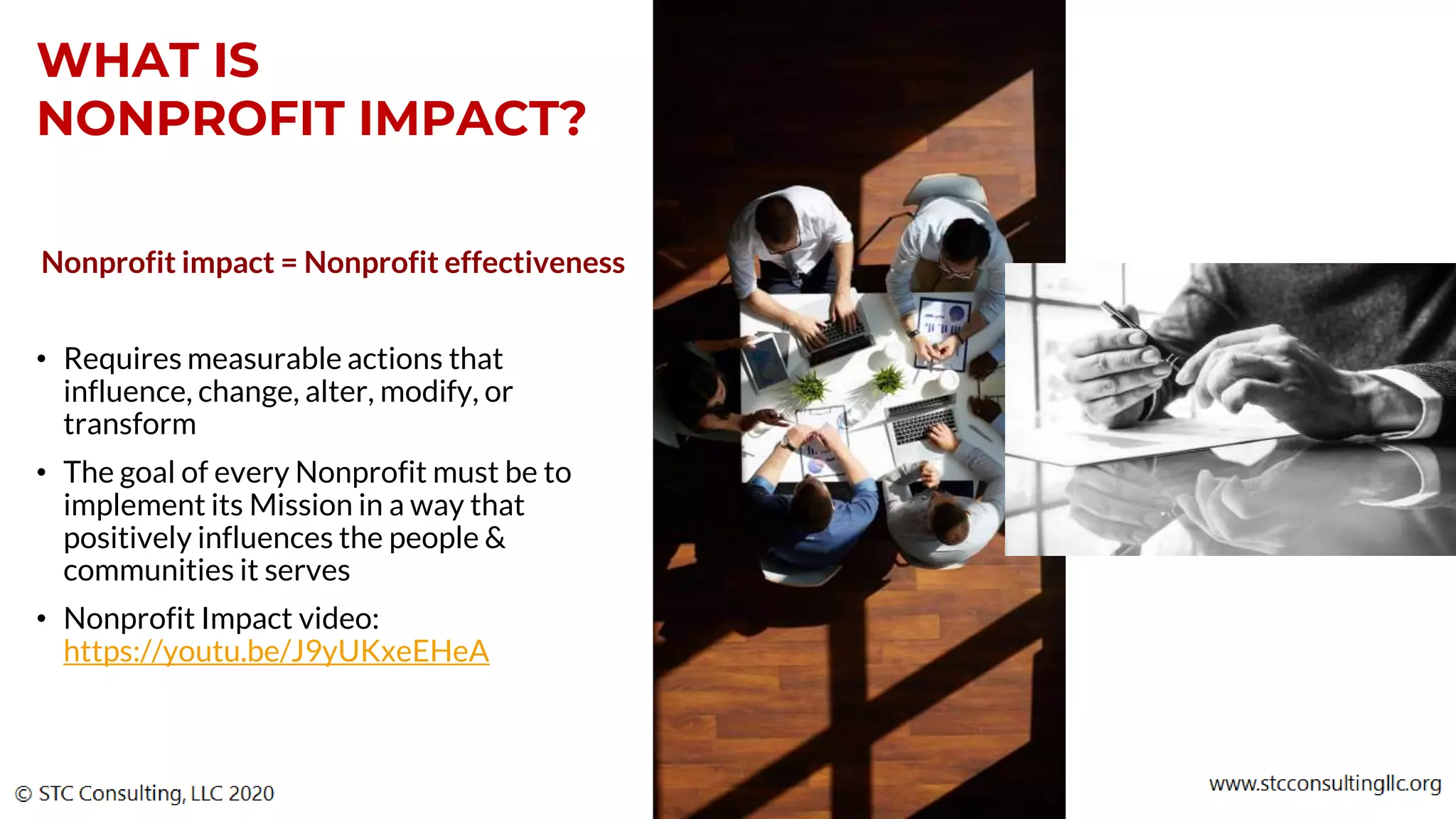 WHAT IS
NONPROFIT IMPACT?

Nonprofit impact = Nonprofit effectiveness

• Requires measurable actions that influence, change, alter, modify, or transform

• The goal of every Nonprofit must be to implement its Mission in a way that positively influences the people & communities it serves

• Nonprofit Impact video: https://youtu.be/J9yUKxeEHeA

© STC Consulting, LLC 2020

www.stcconsultingllc.org